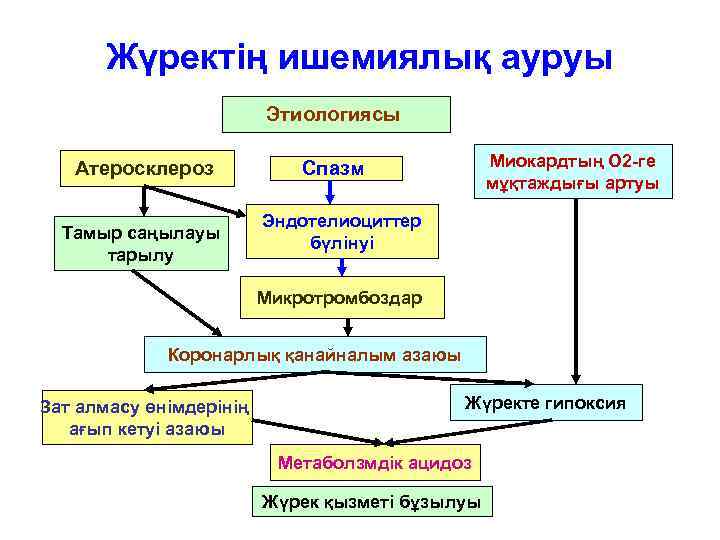 Жүректің ишемиялық ауруы

Этиологиясы

Атеросклероз

Спазм

Миокардтың О2-ге мұқтаждығы артуы

Тамыр саңылауы тарылу

Эндотелиоциттер бүлінуі

Микротромбоздар

Коронарлық қанайналым азаюы

Зат алмасу өнімдерінің ағып кетуі азаюы

Жүректе гипоксия

Метаболзмдік ацидоз

Жүрек қызметі бұзылуы